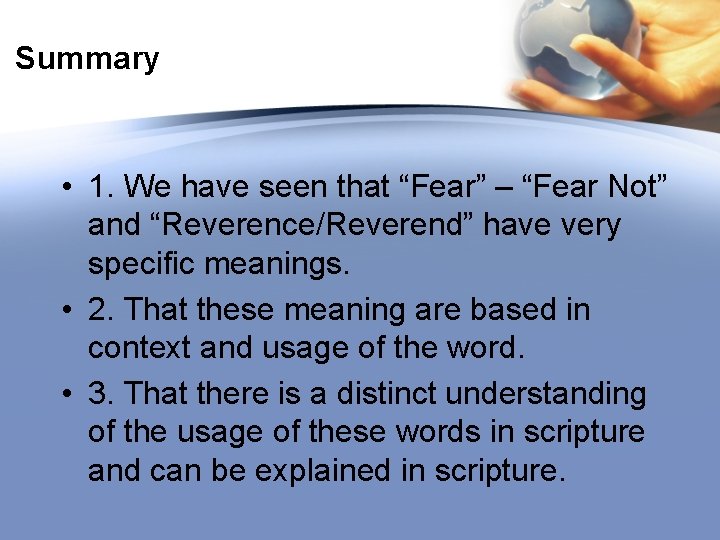 Summary

• 1. We have seen that “Fear” – “Fear Not” and “Reverence/Reverend” have very specific meanings.
• 2. That these meaning are based in context and usage of the word.
• 3. That there is a distinct understanding of the usage of these words in scripture and can be explained in scripture.